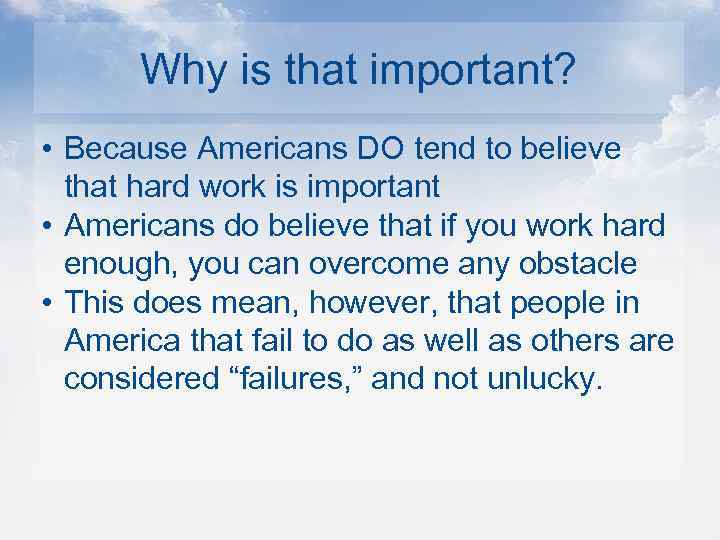 Why is that important?

• Because Americans DO tend to believe that hard work is important
• Americans do believe that if you work hard enough, you can overcome any obstacle
• This does mean, however, that people in America that fail to do as well as others are considered “failures,” and not unlucky.